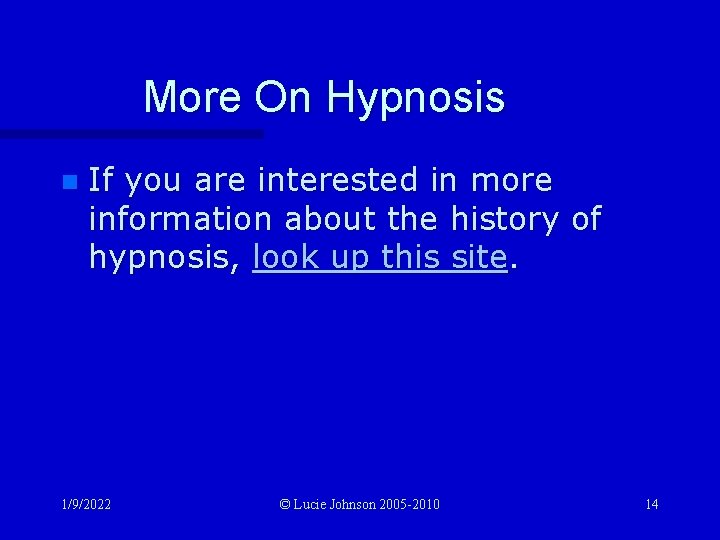 More On Hypnosis

If you are interested in more information about the history of hypnosis, look up this site.

1/9/2022

© Lucie Johnson 2005-2010

14